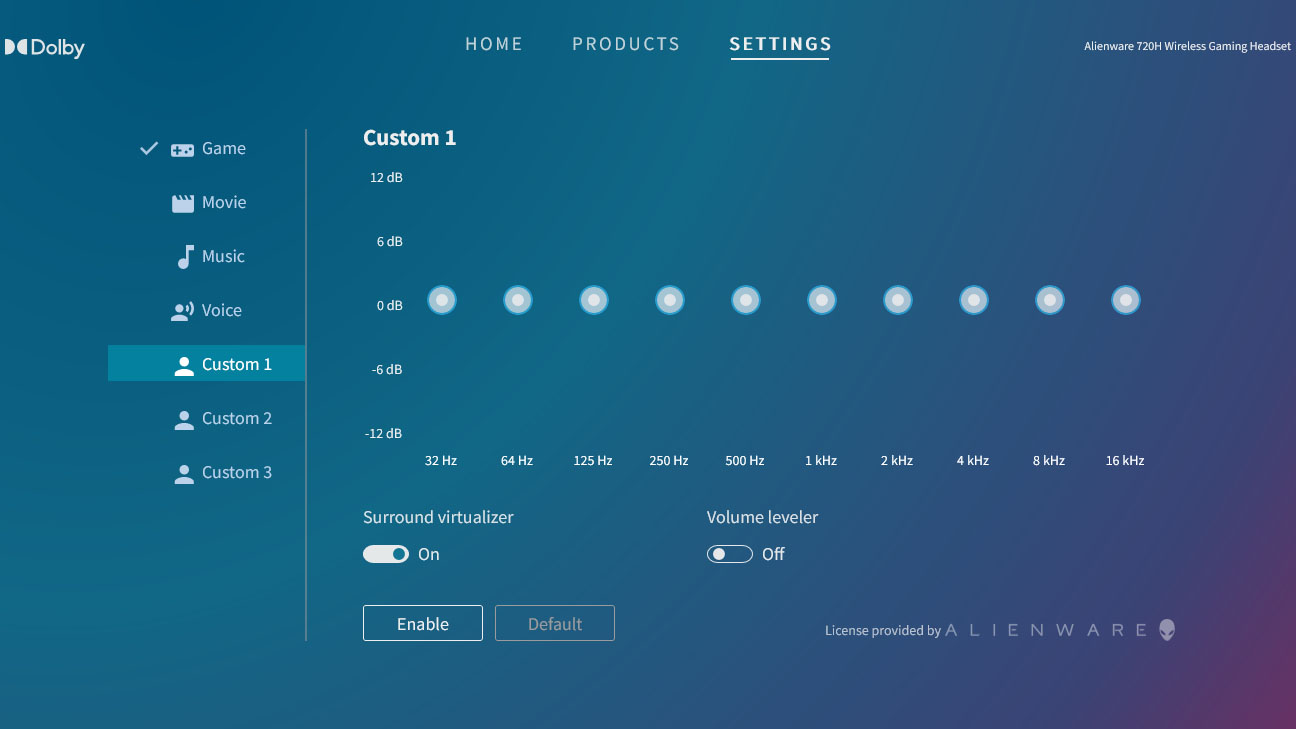 Dolby

HOME PRODUCTS SETTINGS

Alienware 720H Wireless Gaming Headset

Game
Movie
Music
Voice
Custom 1
Custom 2
Custom 3

Custom 1

12 dB
6 dB
0 dB
-6 dB
-12 dB

32 Hz 64 Hz 125 Hz 250 Hz 500 Hz 1 kHz 2 kHz 4 kHz 8 kHz 16 kHz

Surround virtualizer
On

Volume leveler
Off

Enable
Default

License provided by ALIENWARE